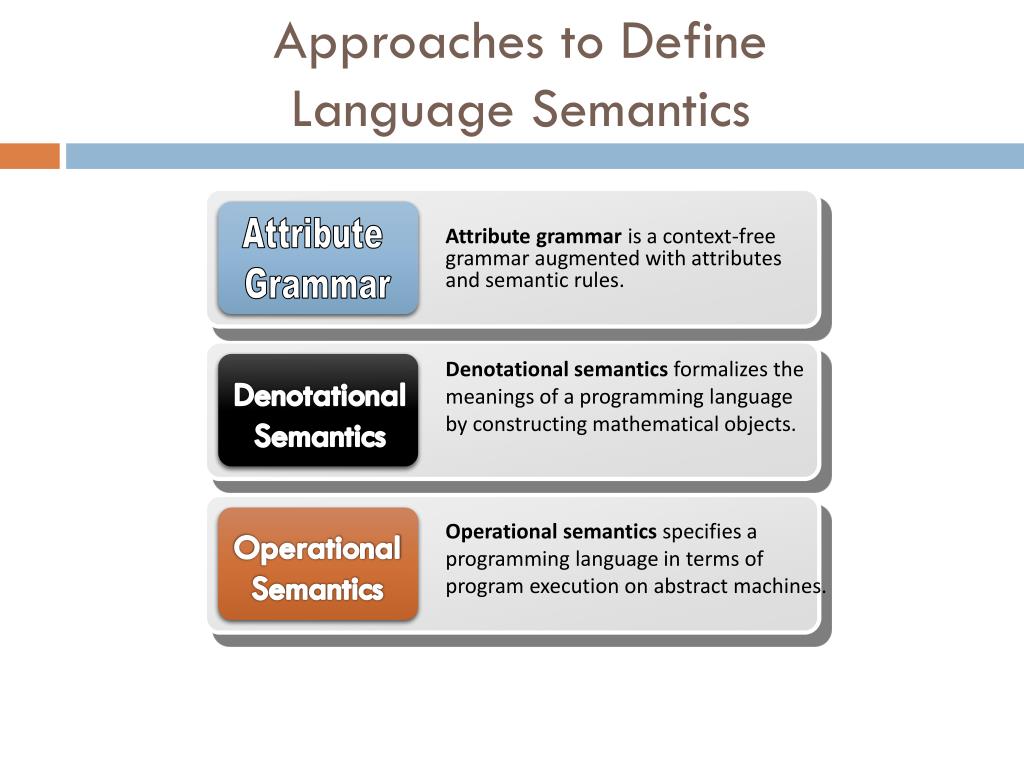 Approaches to Define Language Semantics

Attribute Grammar

Attribute grammar is a context-free grammar augmented with attributes and semantic rules.

Denotational Semantics

Denotational semantics formalizes the meanings of a programming language by constructing mathematical objects.

Operational Semantics

Operational semantics specifies a programming language in terms of program execution on abstract machines.